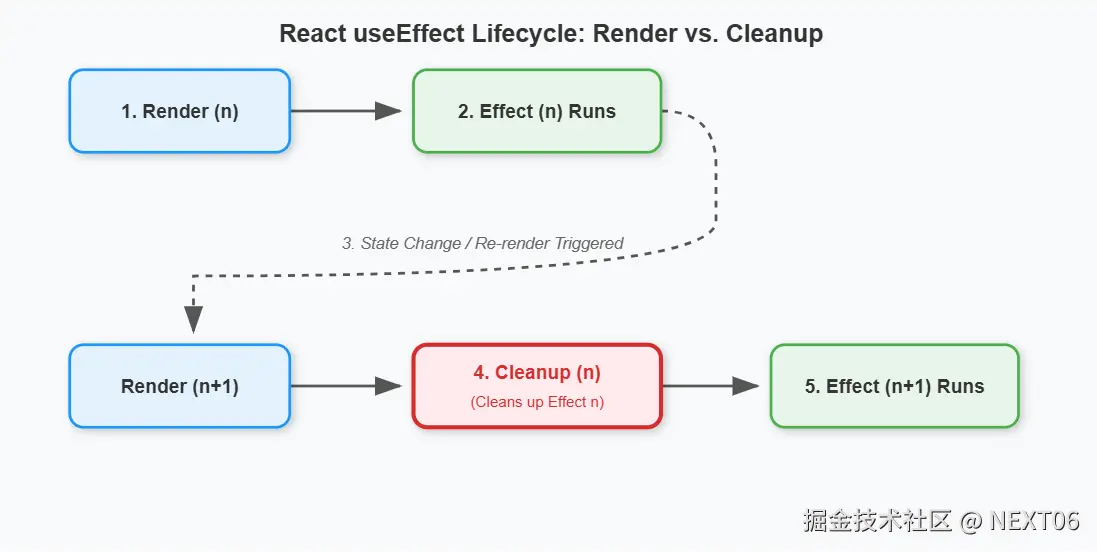 React useEffect Lifecycle: Render vs. Cleanup

1. Render (n)

2. Effect (n) Runs

3. State Change / Re-render Triggered

Render (n+1)

4. Cleanup (n)

(Cleans up Effect n)

5. Effect (n+1) Runs

掘金技术社区 @ NEXT06